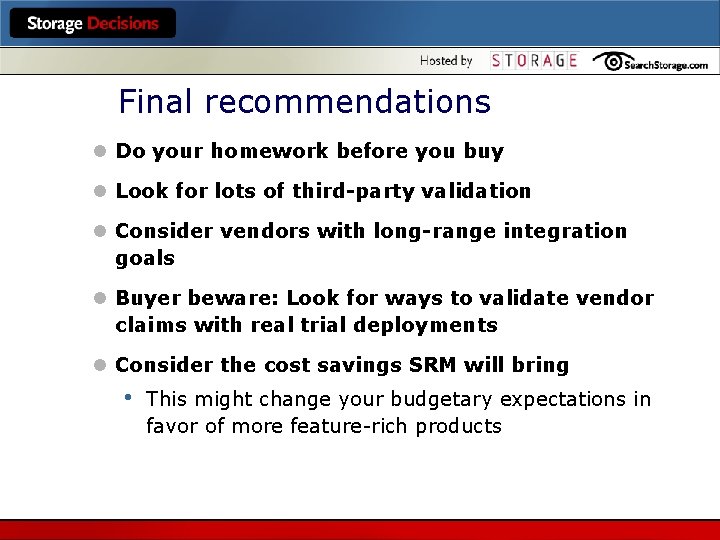 Storage Decisions

Hosted by STORAGE SearchStorage.com

Final recommendations

- Do your homework before you buy
- Look for lots of third-party validation
- Consider vendors with long-range integration goals
- Buyer beware: Look for ways to validate vendor claims with real trial deployments
- Consider the cost savings SRM will bring
  - This might change your budgetary expectations in favor of more feature-rich products